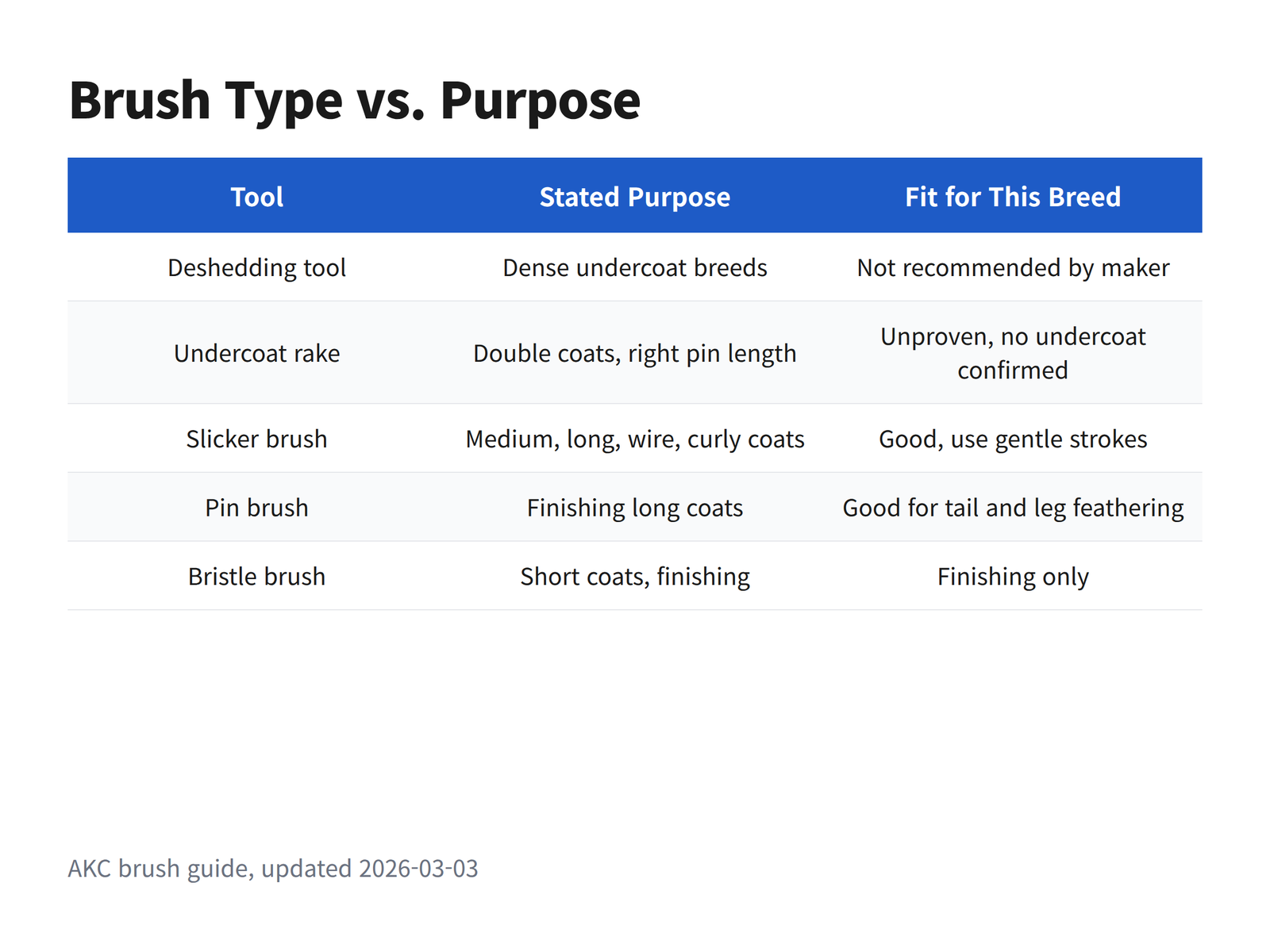 Brush Type vs. Purpose

| Tool | Stated Purpose | Fit for This Breed |
|---|---|---|
| Deshedding tool | Dense undercoat breeds | Not recommended by maker |
| Undercoat rake | Double coats, right pin length | Unproven, no undercoat confirmed |
| Slicker brush | Medium, long, wire, curly coats | Good, use gentle strokes |
| Pin brush | Finishing long coats | Good for tail and leg feathering |
| Bristle brush | Short coats, finishing | Finishing only |

AKC brush guide, updated 2026-03-03